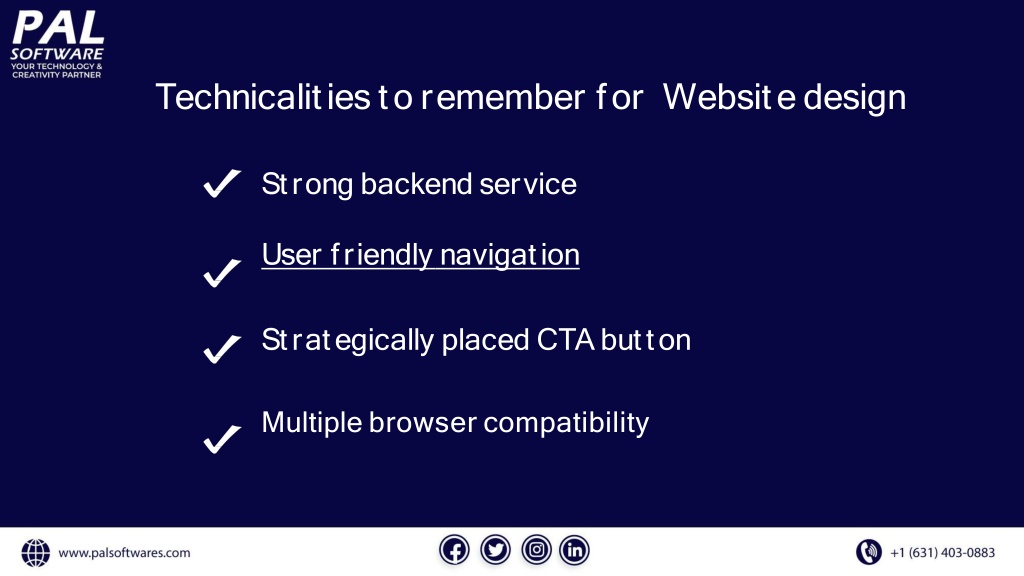 PAL SOFTWARE
YOUR TECHNOLOGY & CREATIVITY PARTNER

Technicalities to remember for Website design

Strong backend service

User friendly navigation

Strategically placed CTA button

Multiple browser compatibility

www.palsoftwares.com

+1 (631) 403-0883